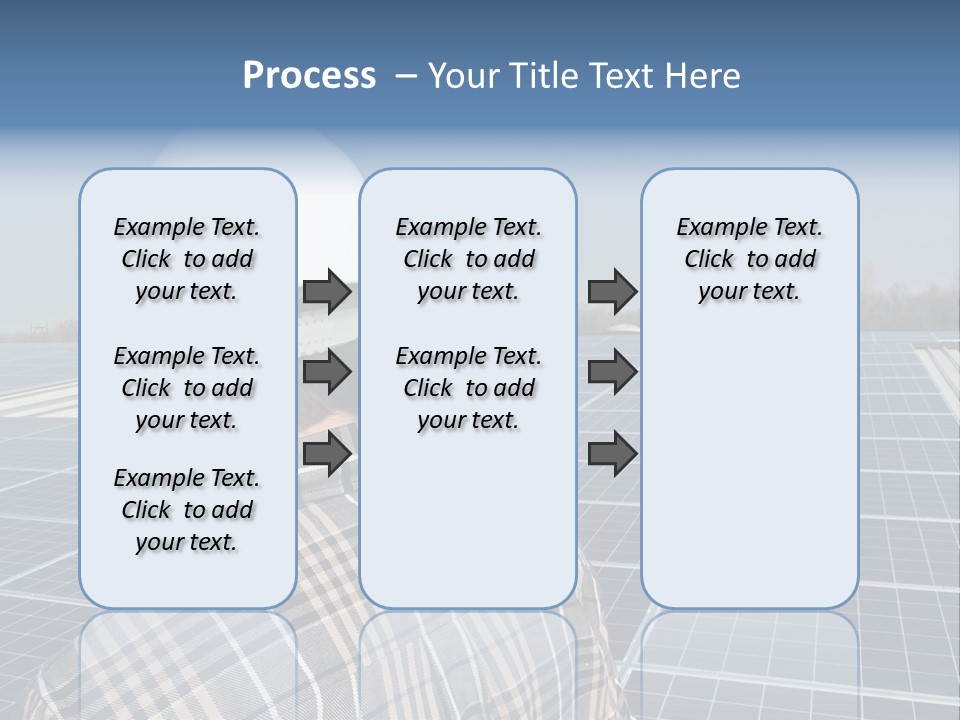 Process – Your Title Text Here

Example Text. Click to add your text.

Example Text. Click to add your text.

Example Text. Click to add your text.

Example Text. Click to add your text.

Example Text. Click to add your text.

Example Text. Click to add your text.